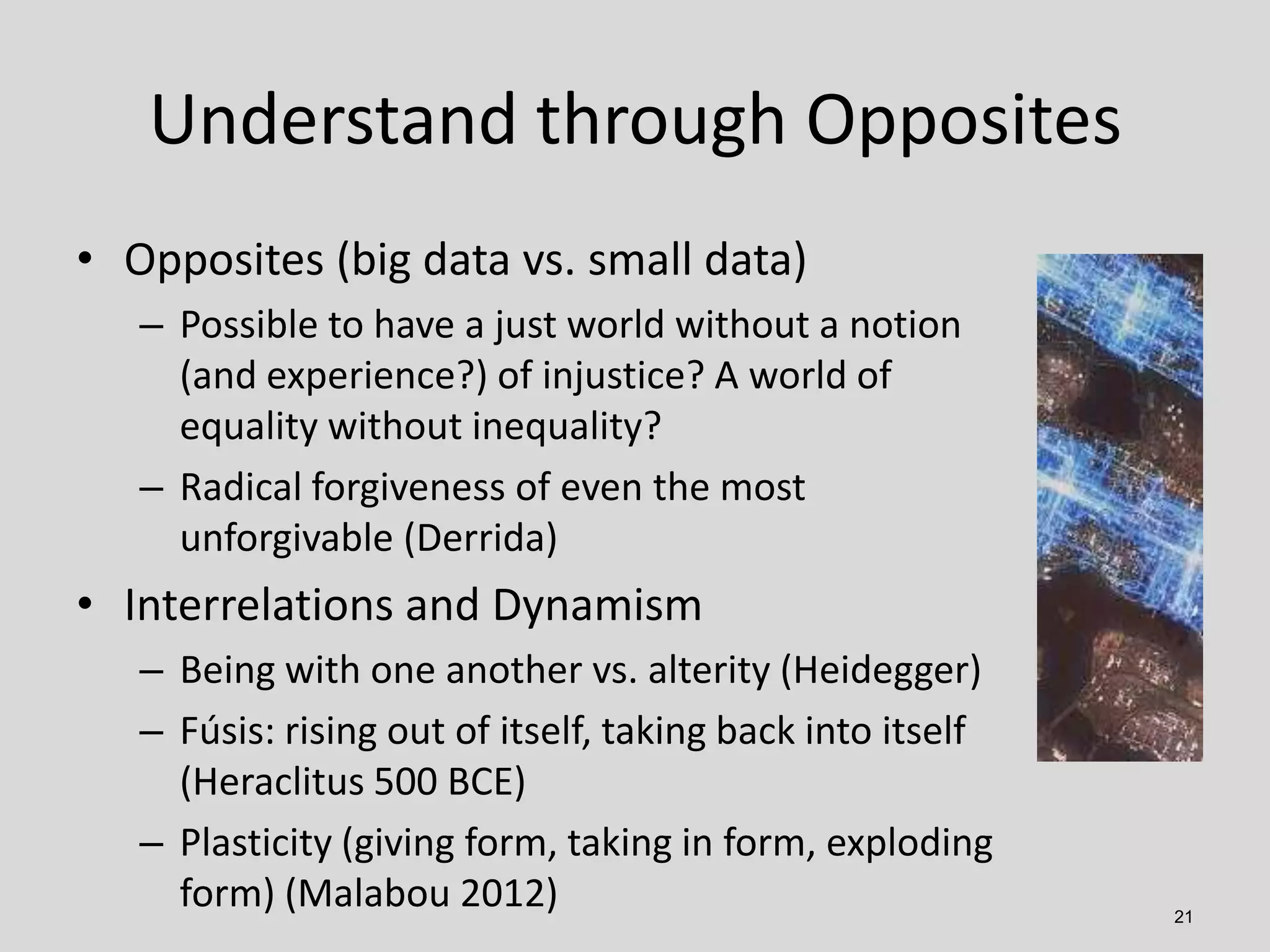 Understand through Opposites

• Opposites (big data vs. small data)
– Possible to have a just world without a notion (and experience?) of injustice? A world of equality without inequality?
– Radical forgiveness of even the most unforgivable (Derrida)

• Interrelations and Dynamism
– Being with one another vs. alterity (Heidegger)
– Fúsis: rising out of itself, taking back into itself (Heraclitus 500 BCE)
– Plasticity (giving form, taking in form, exploding form) (Malabou 2012)

21